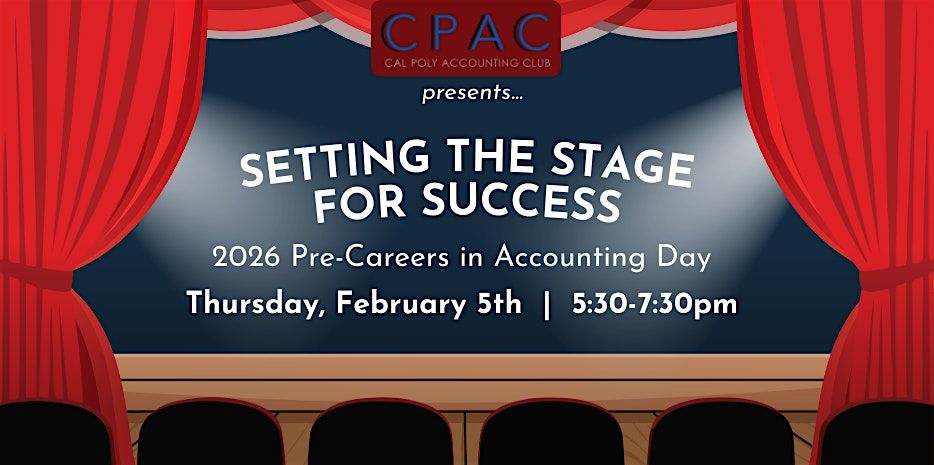 CPAC
CAL POLY ACCOUNTING CLUB

presents...

SETTING THE STAGE FOR SUCCESS

2026 Pre-Careers in Accounting Day

Thursday, February 5th | 5:30-7:30pm